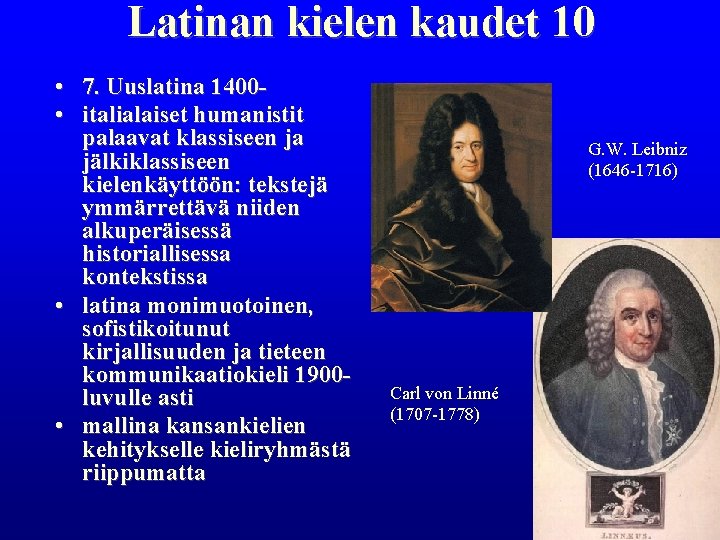 Latinan kielen kaudet 10

• 7. Uuslatina 1400-
• italialaiset humanistit palaavat klassiseen ja jälkiklassiseen kielenkäyttöön: tekstejä ymmärrettävä niiden alkuperäisessä historiallisessa kontekstissa
• latina monimuotoinen, sofistikoitunut kirjallisuuden ja tieteen kommunikaatiokieli 1900-luvulle asti
• mallina kansankielien kehitykselle kieliryhmästä riippumatta

G.W. Leibniz (1646-1716)

Carl von Linné (1707-1778)

LINNÆUS.